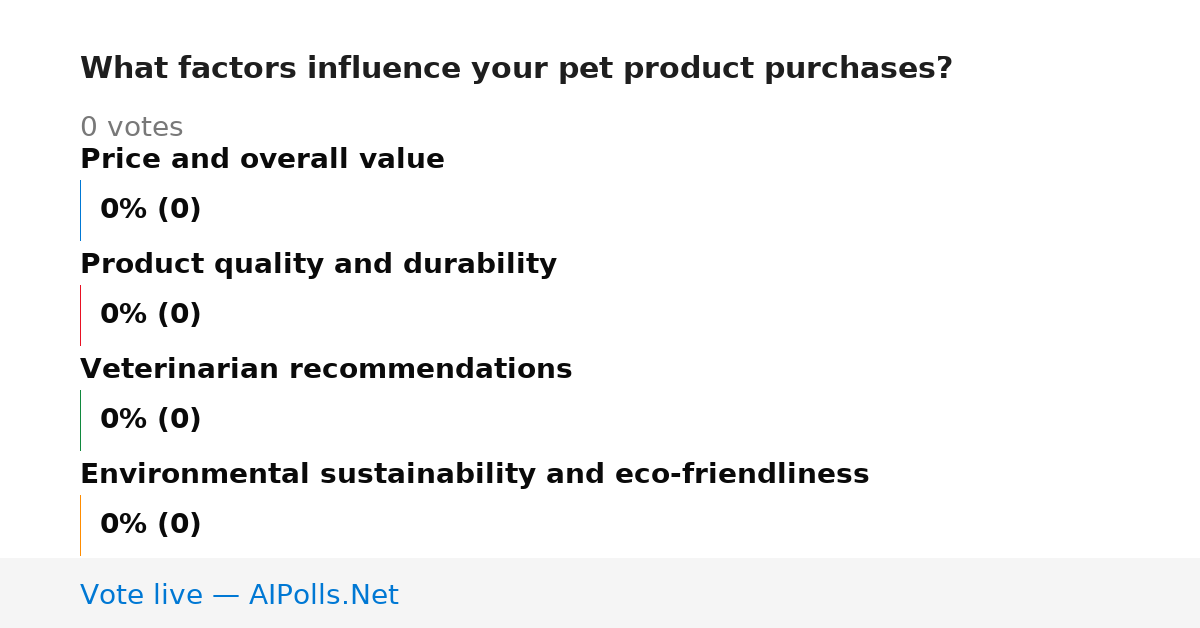 What factors influence your pet product purchases?

0 votes

Price and overall value

0% (0)

Product quality and durability

0% (0)

Veterinarian recommendations

0% (0)

Environmental sustainability and eco-friendliness

0% (0)

Vote live — AIPolls.Net